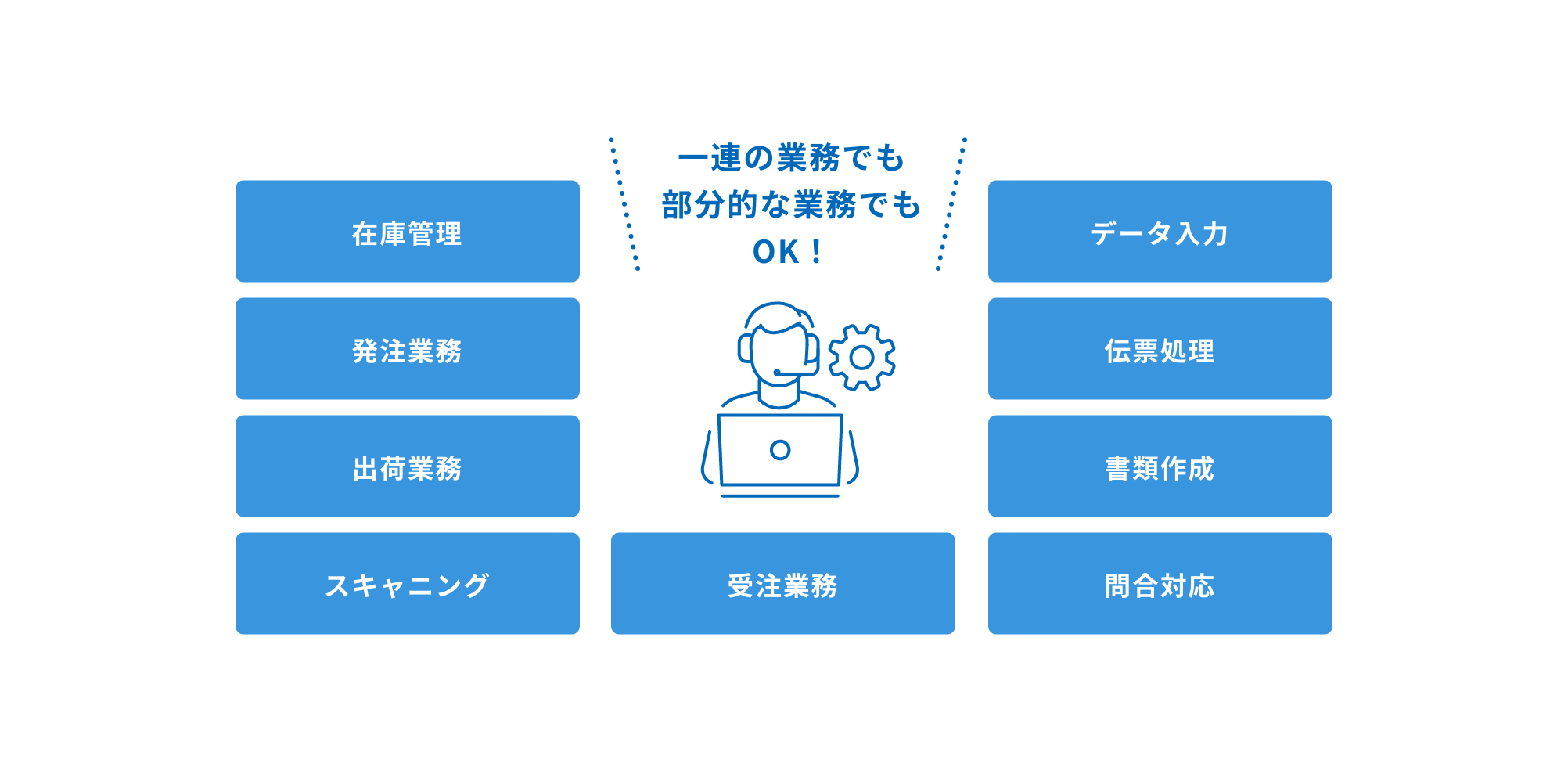 在庫管理

発注業務

出荷業務

スキャニング

一連の業務でも
部分的な業務でも
OK！

受注業務

データ入力

伝票処理

書類作成

問合対応